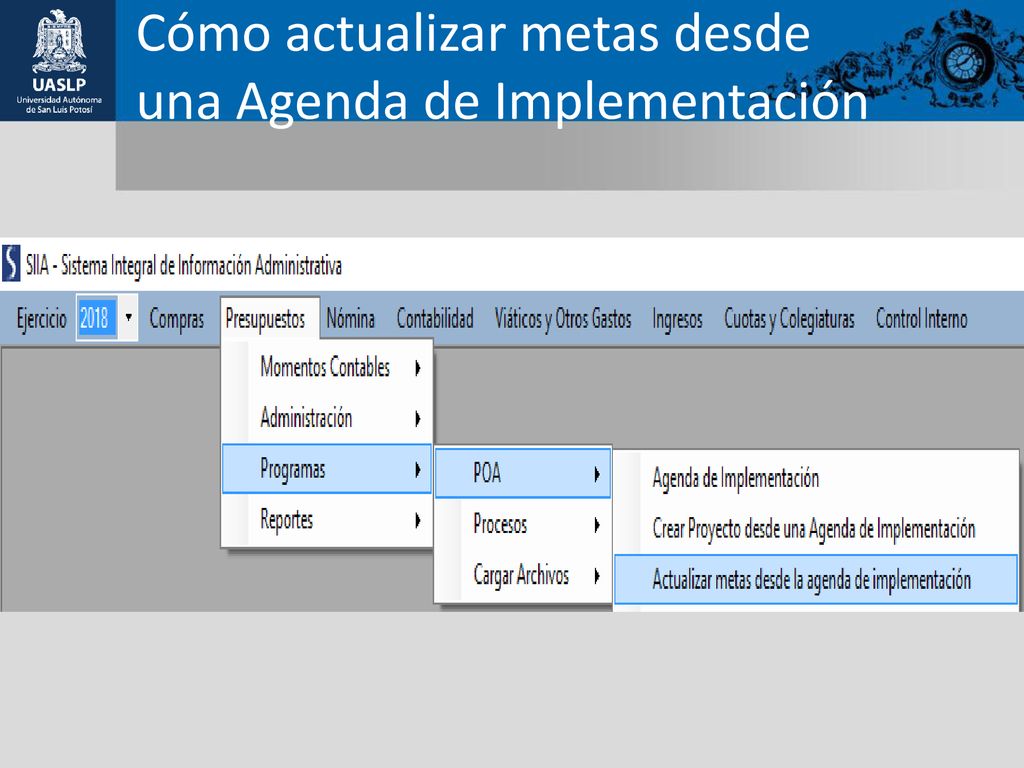 UASLP
Universidad Autónoma de San Luis Potosí

Cómo actualizar metas desde una Agenda de Implementación

SIIA - Sistema Integral de Información Administrativa

Ejercicio 2018 Compras Presupuestos Nómina Contabilidad Viáticos y Otros Gastos Ingresos Cuotas y Colegiaturas Control Interno

Momentos Contables
Administración
Programas
Reportes

POA
Procesos
Cargar Archivos

Agenda de Implementación
Crear Proyecto desde una Agenda de Implementación
Actualizar metas desde la agenda de implementación